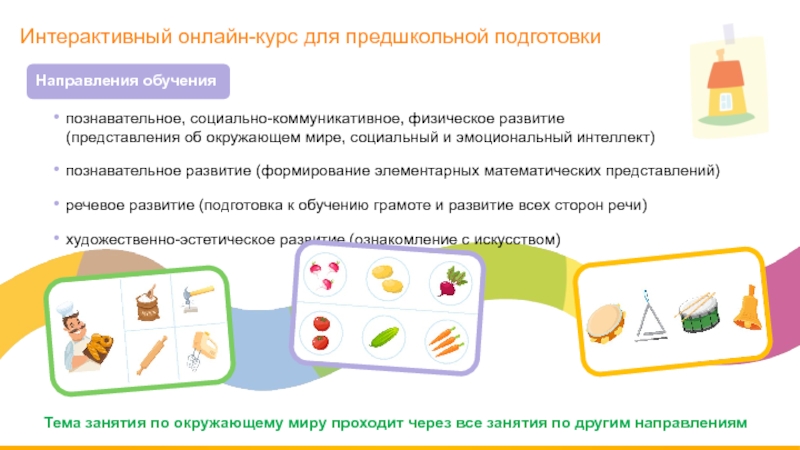 Интерактивный онлайн-курс для предшкольной подготовки

Направления обучения

• познавательное, социально-коммуникативное, физическое развитие (представления об окружающем мире, социальный и эмоциональный интеллект)

• познавательное развитие (формирование элементарных математических представлений)

• речевое развитие (подготовка к обучению грамоте и развитие всех сторон речи)

• художественно-эстетическое развитие (ознакомление с искусством)

Тема занятия по окружающему миру проходит через все занятия по другим направлениям